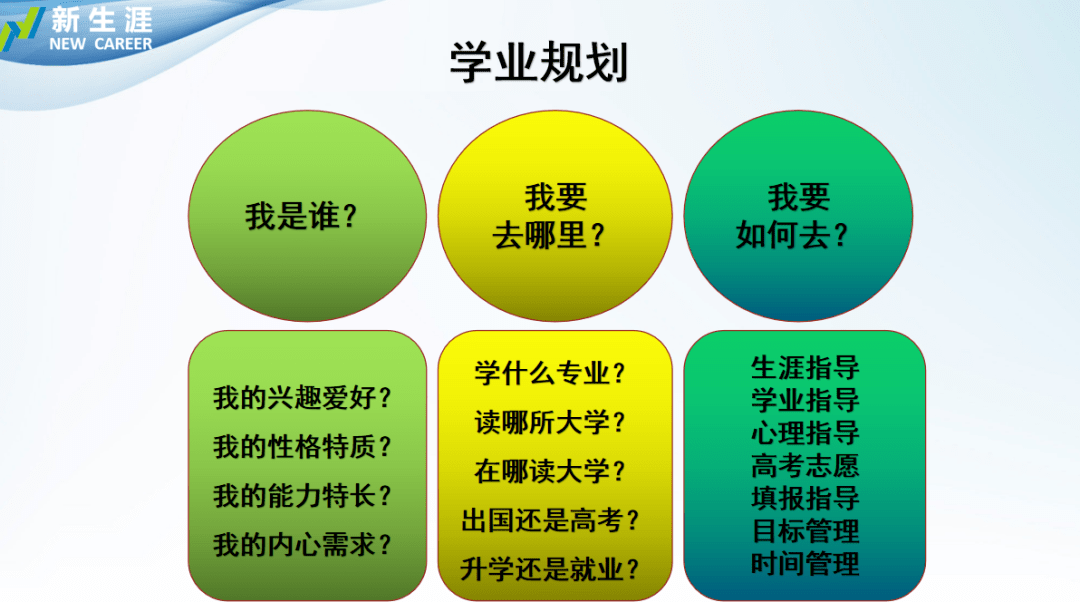 新生涯
NEW CAREER

学业规划

我是谁？

我要
去哪里？

我要
如何去？

我的兴趣爱好？
我的性格特质？
我的能力特长？
我的内心需求？

学什么专业？
读哪所大学？
在哪读大学？
出国还是高考？
升学还是就业？

生涯指导
学业指导
心理指导
高考志愿
填报指导
目标管理
时间管理